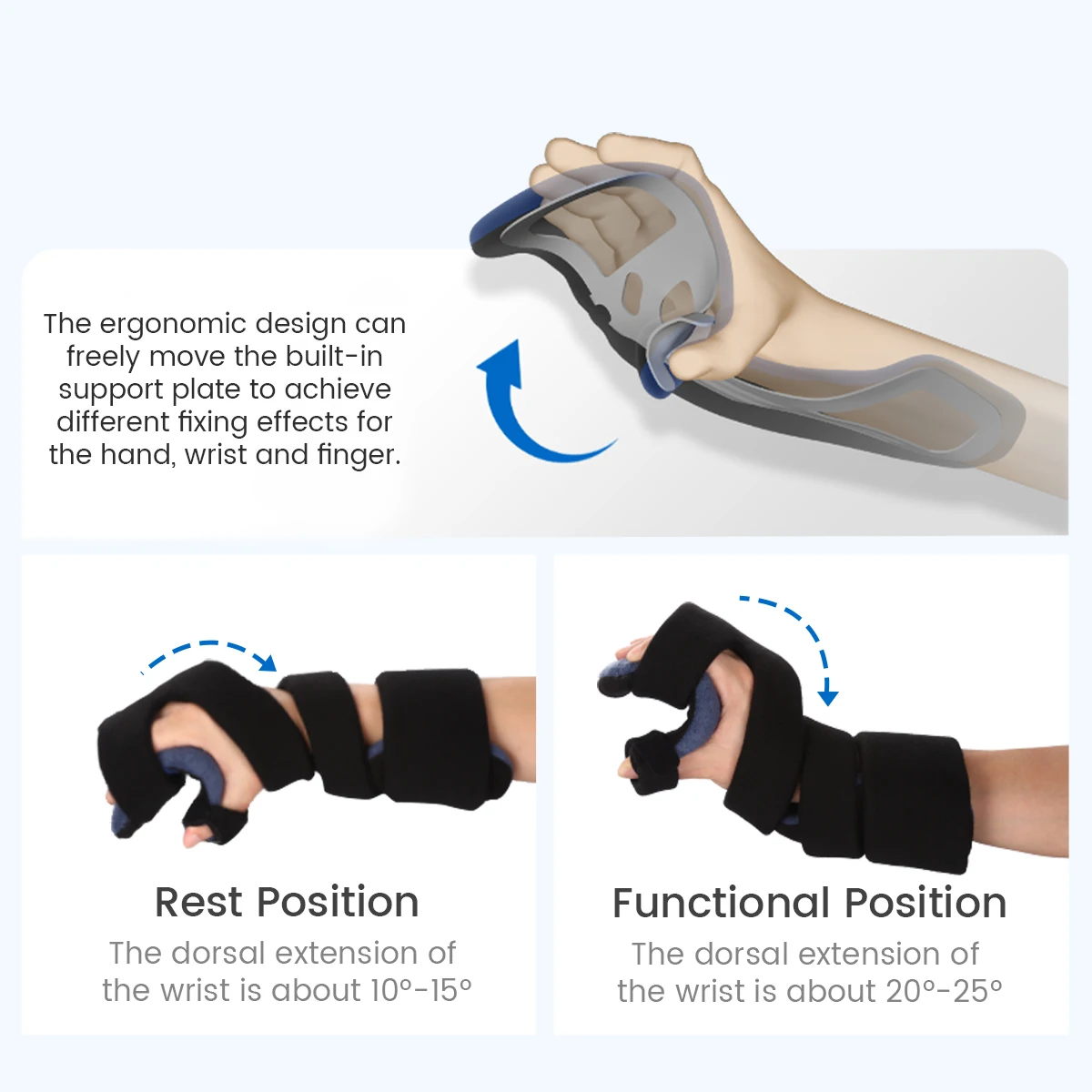 The ergonomic design can freely move the built-in support plate to achieve different fixing effects for the hand, wrist and finger.

Rest Position

The dorsal extension of the wrist is about 10°-15°

Functional Position

The dorsal extension of the wrist is about 20°-25°